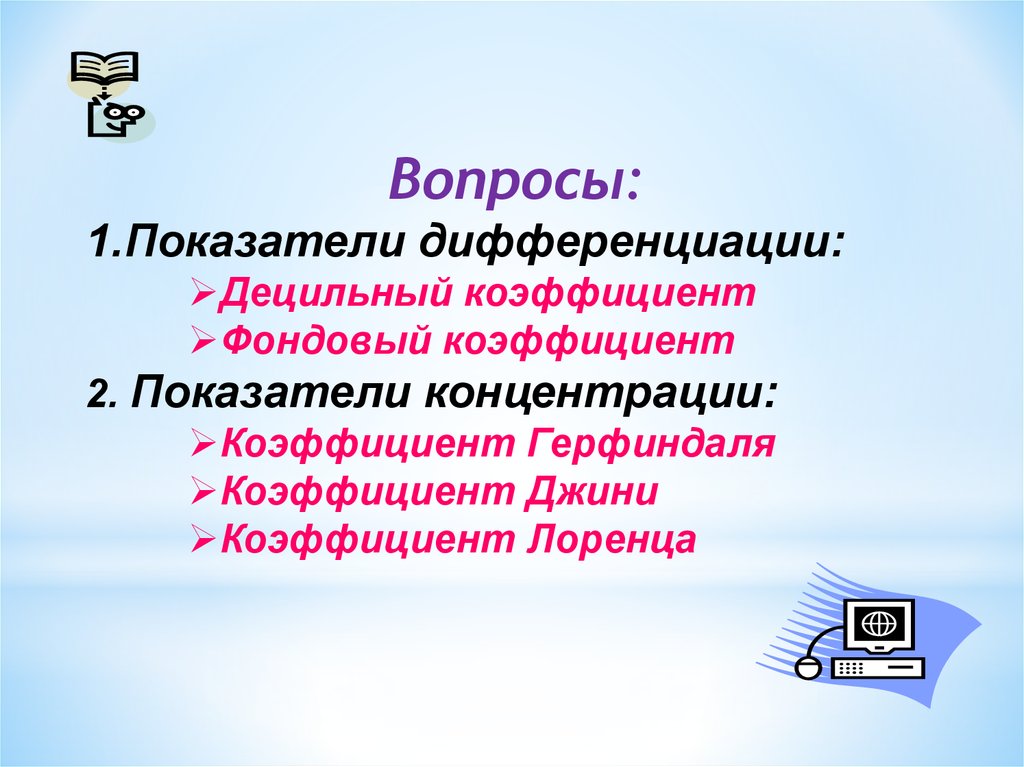 Вопросы:

1.Показатели дифференциации:

➢Децильный коэффициент

➢Фондовый коэффициент

2. Показатели концентрации:

➢Коэффициент Герфиндаля

➢Коэффициент Джини

➢Коэффициент Лоренца